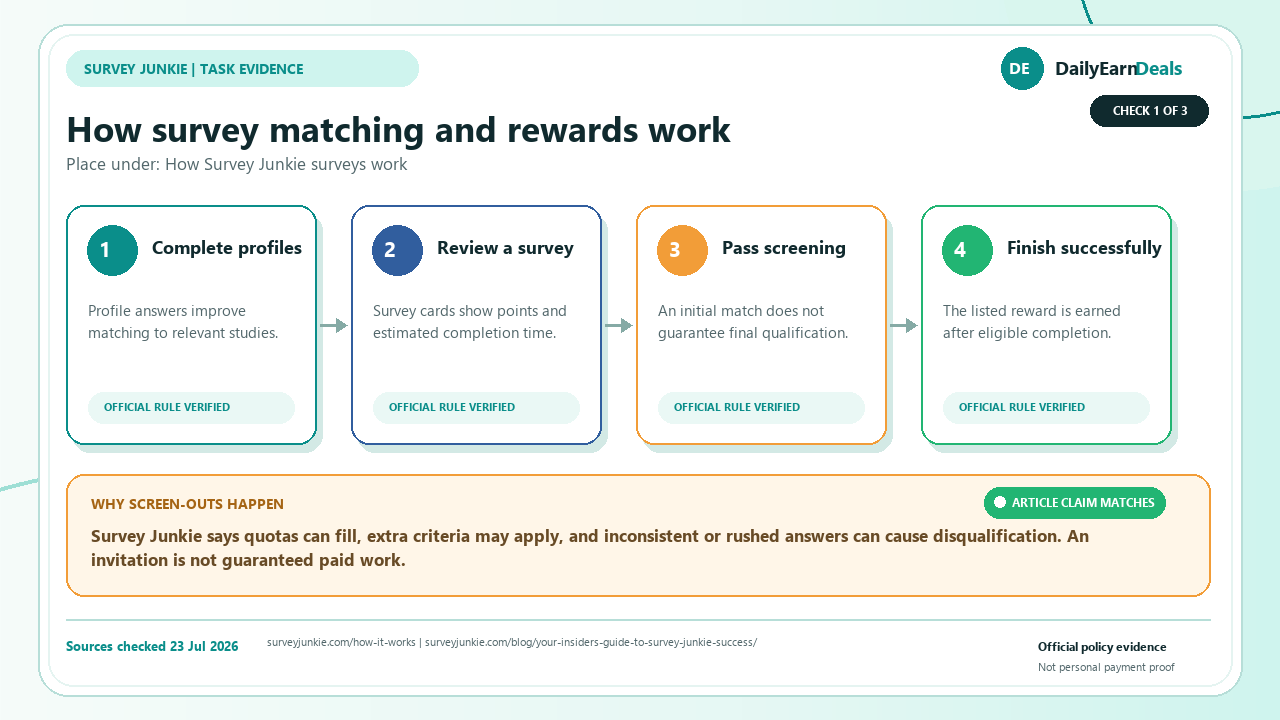 SURVEY JUNKIE | TASK EVIDENCE

DE DailyEarnDeals

CHECK 1 OF 3

How survey matching and rewards work

Place under: How Survey Junkie surveys work

1 Complete profiles

Profile answers improve matching to relevant studies.

OFFICIAL RULE VERIFIED

2 Review a survey

Survey cards show points and estimated completion time.

OFFICIAL RULE VERIFIED

3 Pass screening

An initial match does not guarantee final qualification.

OFFICIAL RULE VERIFIED

4 Finish successfully

The listed reward is earned after eligible completion.

OFFICIAL RULE VERIFIED

WHY SCREEN-OUTS HAPPEN

ARTICLE CLAIM MATCHES

Survey Junkie says quotas can fill, extra criteria may apply, and inconsistent or rushed answers can cause disqualification. An invitation is not guaranteed paid work.

Sources checked 23 Jul 2026

surveyjunkie.com/how-it-works | surveyjunkie.com/blog/your-insiders-guide-to-survey-junkie-success/

Official policy evidence

Not personal payment proof